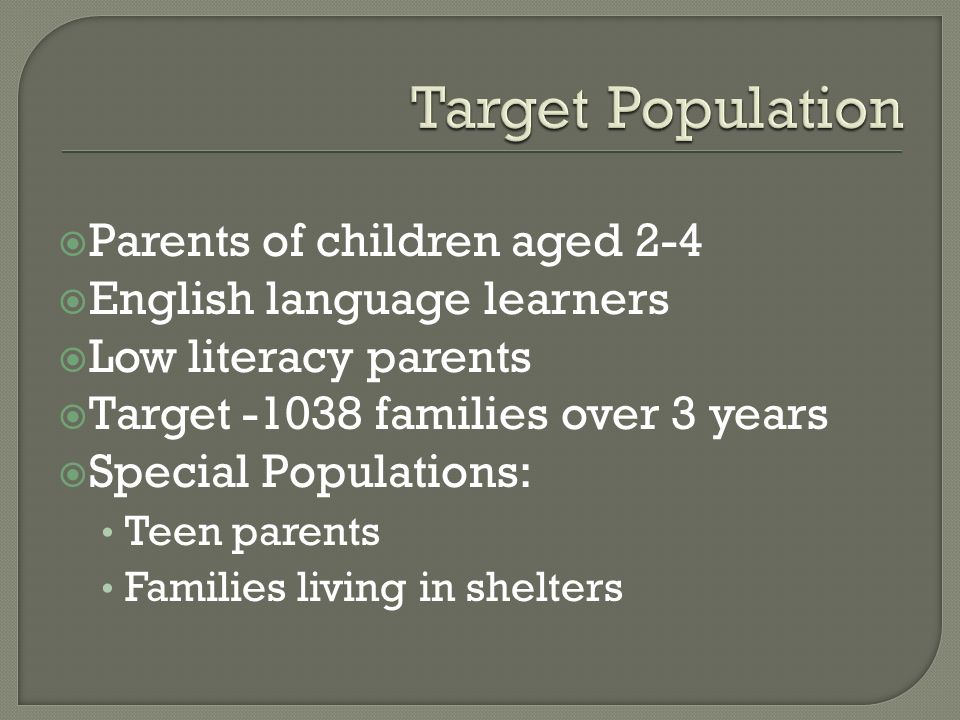 Target Population

Parents of children aged 2-4
English language learners
Low literacy parents
Target -1038 families over 3 years
Special Populations:
• Teen parents
• Families living in shelters